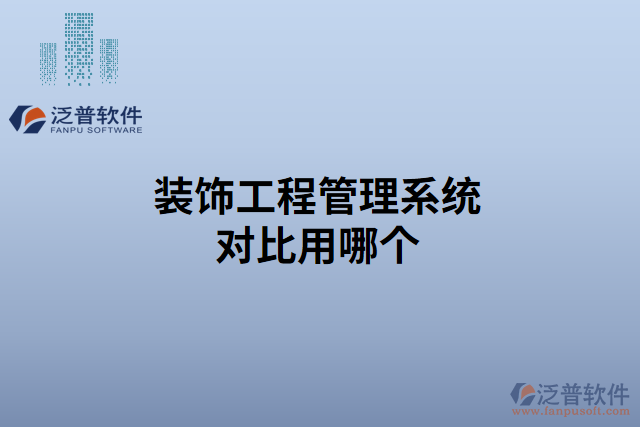 泛普软件
FANPU SOFTWARE

装饰工程管理系统
对比用哪个

泛普软件
www.fanpusoft.com